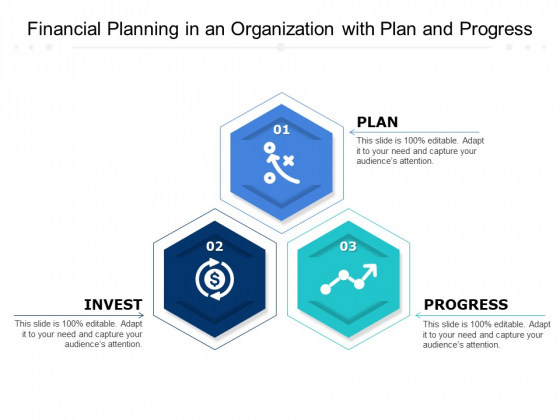 Financial Planning in an Organization with Plan and Progress

01

PLAN

This slide is 100% editable. Adapt it to your need and capture your audience's attention.

02

INVEST

This slide is 100% editable. Adapt it to your need and capture your audience's attention.

03

PROGRESS

This slide is 100% editable. Adapt it to your need and capture your audience's attention.